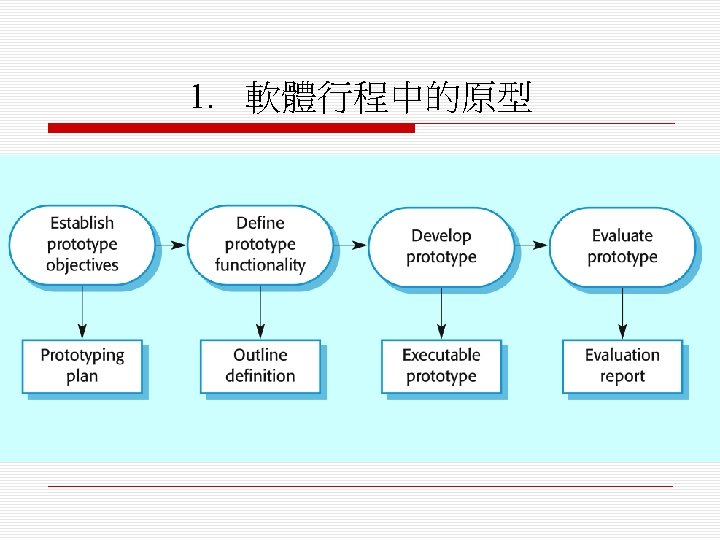 1. 軟體行程中的原型

Establish prototype objectives

Define prototype functionality

Develop prototype

Evaluate prototype

Prototyping plan

Outline definition

Executable prototype

Evaluation report